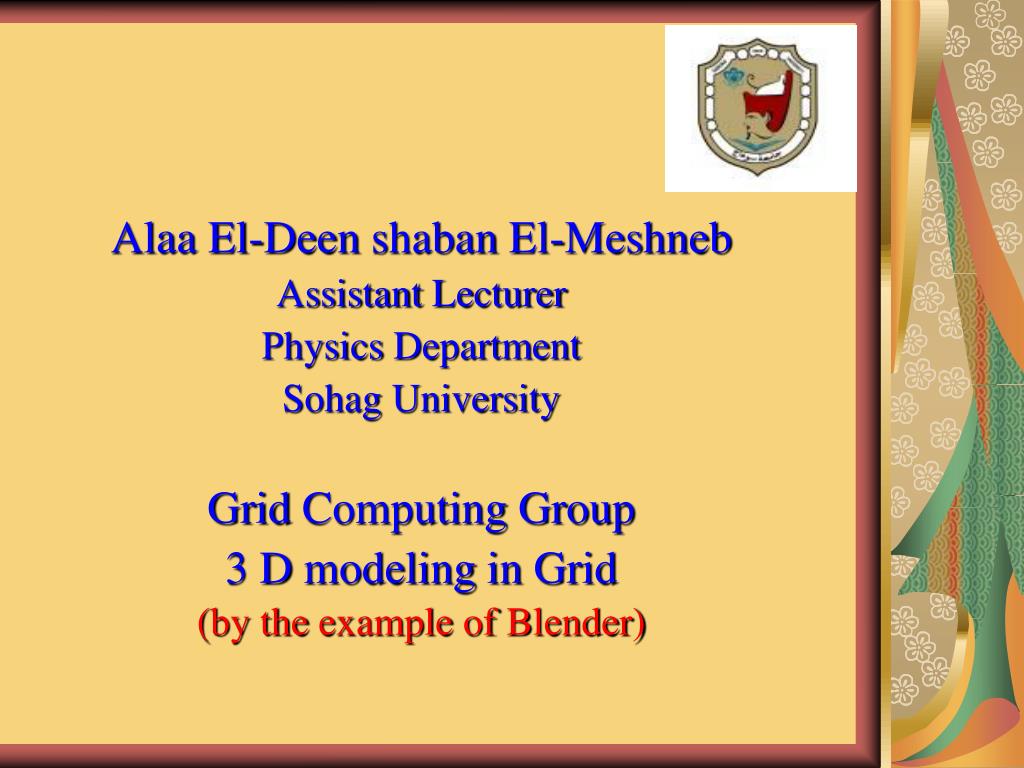 Alaa El-Deen shaban El-Meshneb
Assistant Lecturer
Physics Department
Sohag University

Grid Computing Group
3 D modeling in Grid
(by the example of Blender)